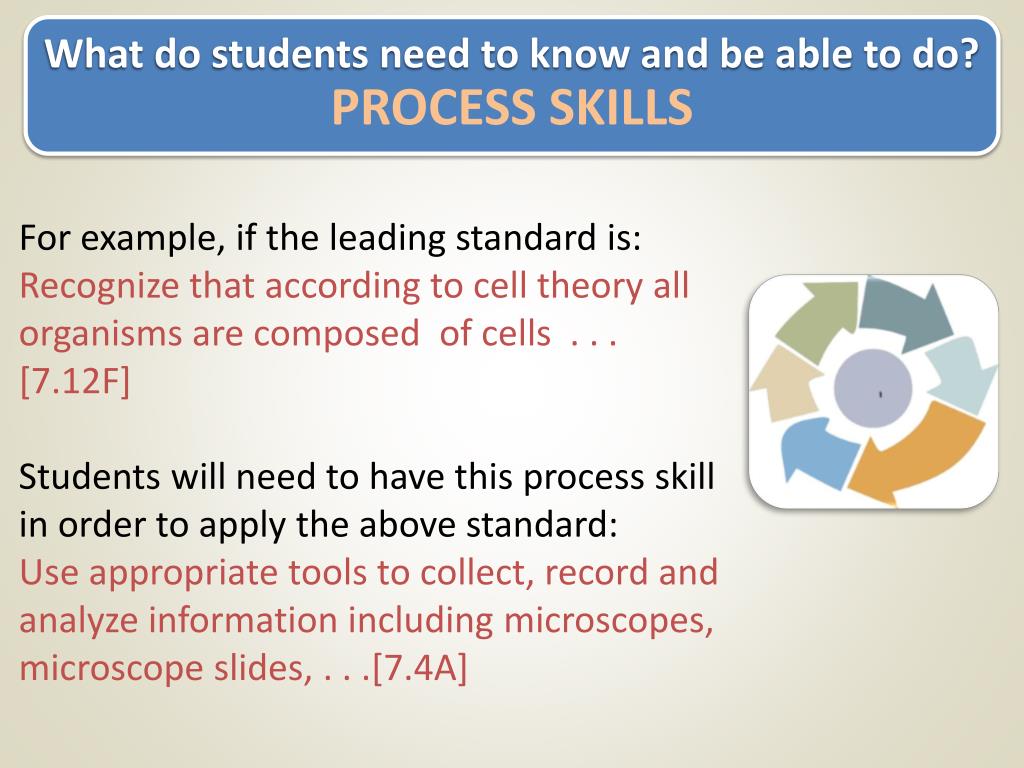 What do students need to know and be able to do?
PROCESS SKILLS

For example, if the leading standard is:
Recognize that according to cell theory all organisms are composed of cells . . . [7.12F]

Students will need to have this process skill in order to apply the above standard:
Use appropriate tools to collect, record and analyze information including microscopes, microscope slides, . . .[7.4A]